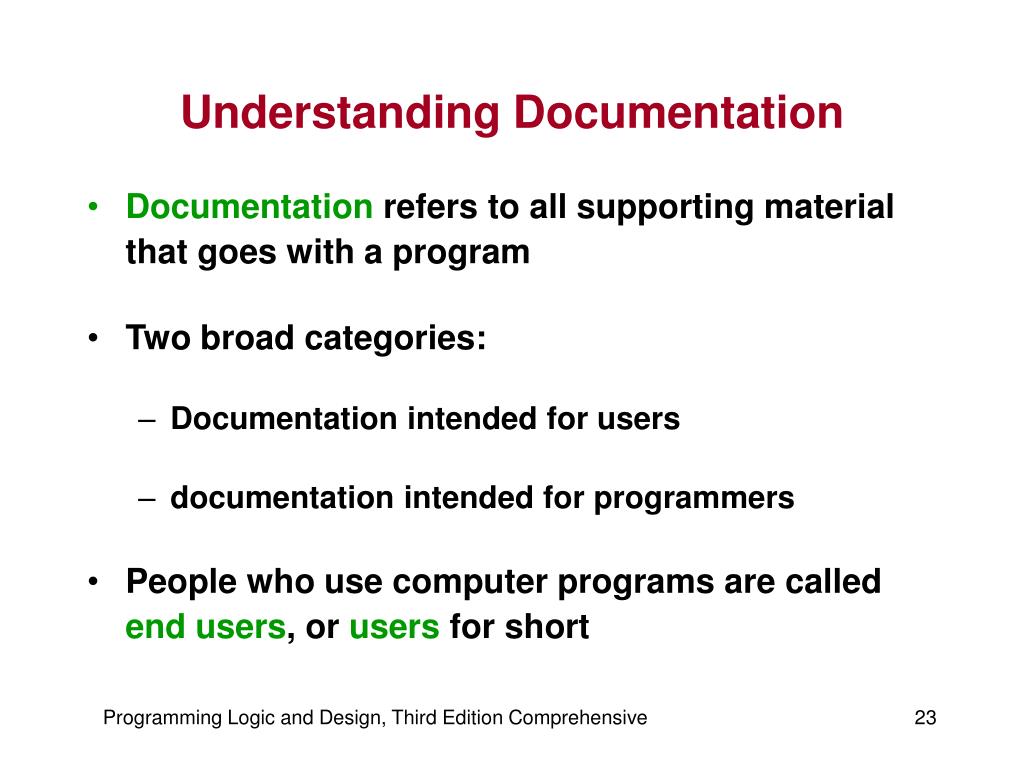 Understanding Documentation

• Documentation refers to all supporting material that goes with a program

• Two broad categories:

– Documentation intended for users

– documentation intended for programmers

• People who use computer programs are called end users, or users for short

Programming Logic and Design, Third Edition Comprehensive

23